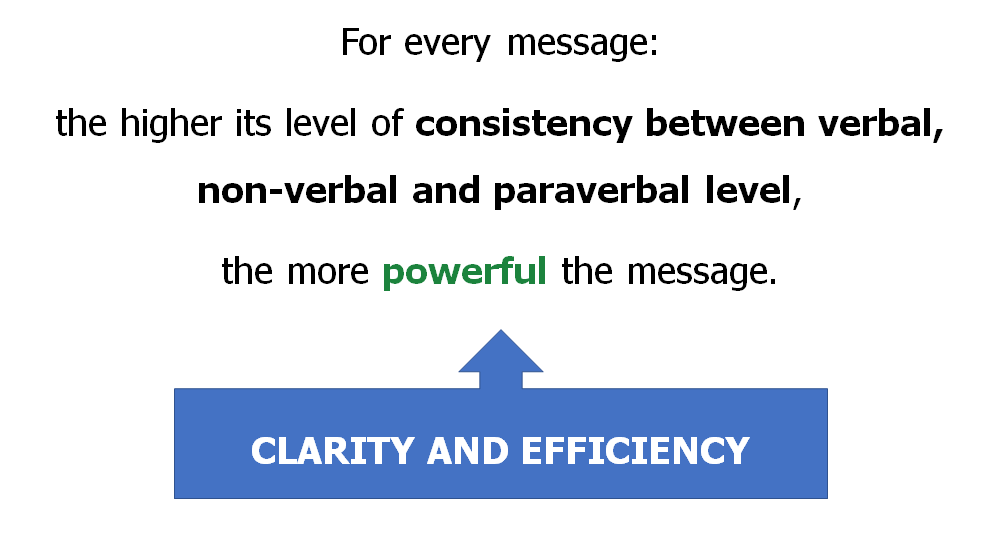 For every message:

the higher its level of consistency between verbal, non-verbal and paraverbal level,

the more powerful the message.

CLARITY AND EFFICIENCY